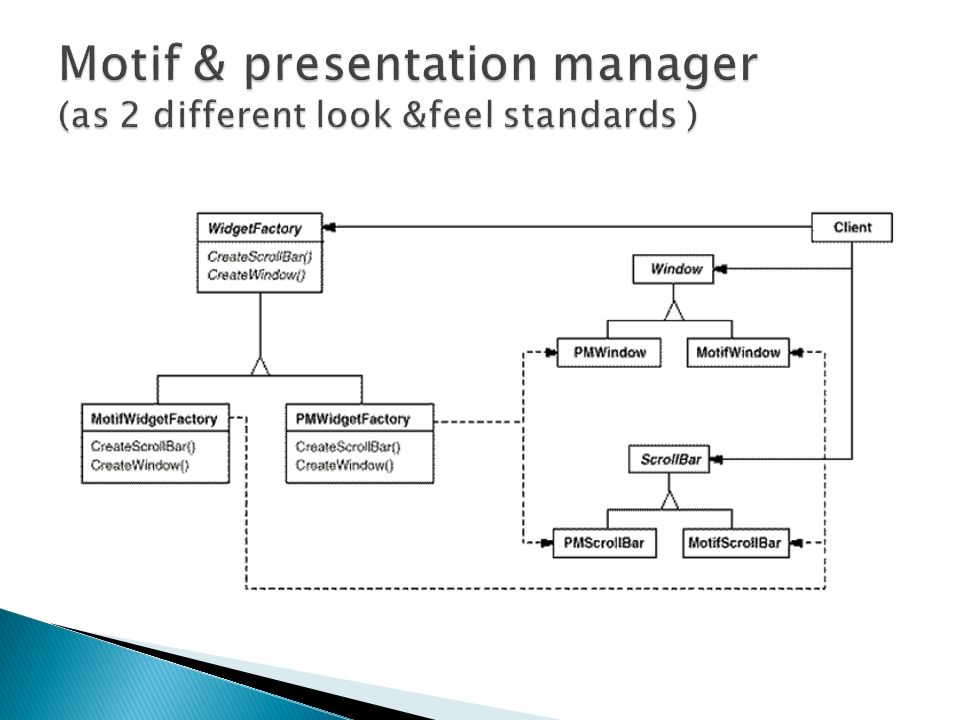 Motif & presentation manager
(as 2 different look &feel standards )

WidgetFactory
CreateScrollBar()
CreateWindow()

Client

Window

PMWindow
MotifWindow

MotifWidgetFactory
CreateScrollBar()
CreateWindow()

PMWidgetFactory
CreateScrollBar()
CreateWindow()

ScrollBar

PMScrollBar
MotifScrollBar